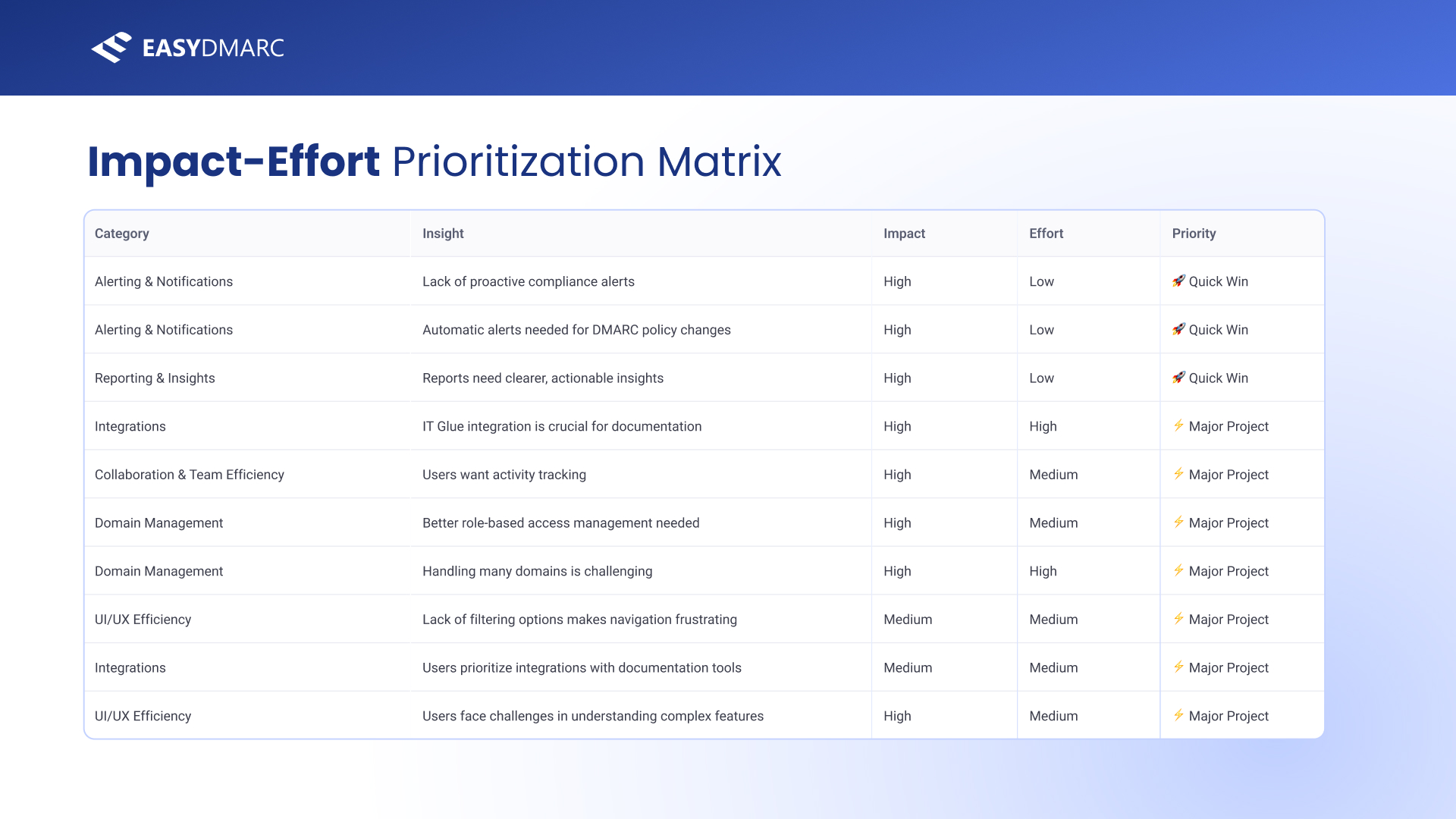 EASYDMARC

Impact-Effort Prioritization Matrix

| Category | Insight | Impact | Effort | Priority |
|---|---|---|---|---|
| Alerting & Notifications | Lack of proactive compliance alerts | High | Low | 🚀 Quick Win |
| Alerting & Notifications | Automatic alerts needed for DMARC policy changes | High | Low | 🚀 Quick Win |
| Reporting & Insights | Reports need clearer, actionable insights | High | Low | 🚀 Quick Win |
| Integrations | IT Glue integration is crucial for documentation | High | High | ⚡ Major Project |
| Collaboration & Team Efficiency | Users want activity tracking | High | Medium | ⚡ Major Project |
| Domain Management | Better role-based access management needed | High | Medium | ⚡ Major Project |
| Domain Management | Handling many domains is challenging | High | High | ⚡ Major Project |
| UI/UX Efficiency | Lack of filtering options makes navigation frustrating | Medium | Medium | ⚡ Major Project |
| Integrations | Users prioritize integrations with documentation tools | Medium | Medium | ⚡ Major Project |
| UI/UX Efficiency | Users face challenges in understanding complex features | High | Medium | ⚡ Major Project |